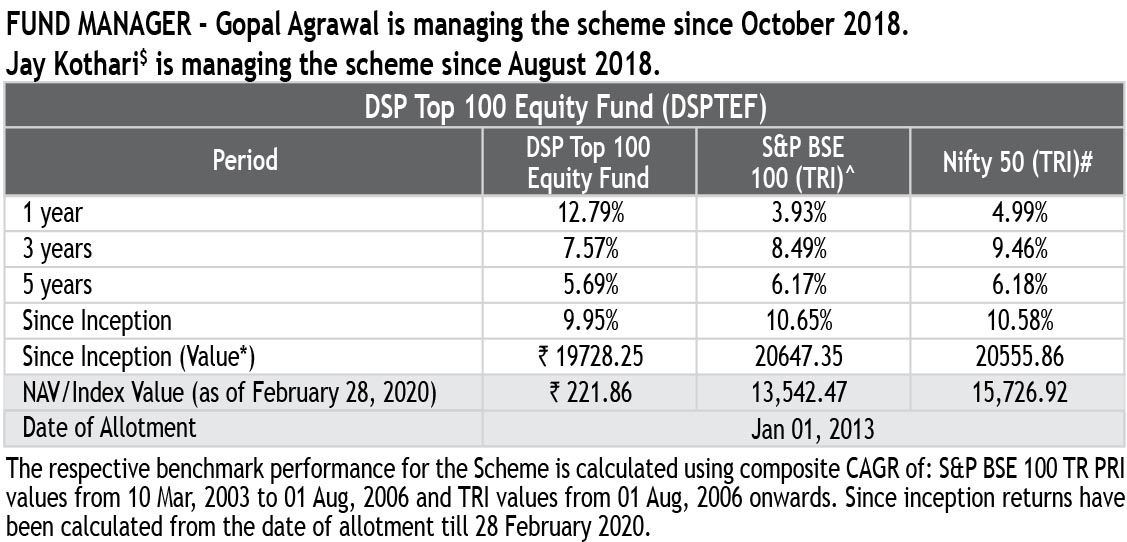 FUND MANAGER - Gopal Agrawal is managing the scheme since October 2018.
Jay Kothari$^{\$}$ is managing the scheme since August 2018.

DSP Top 100 Equity Fund (DSPTEF)

| Period | DSP Top 100 Equity Fund | S&P BSE 100 (TRI)^ | Nifty 50 (TRI)# |
|---|---|---|---|
| 1 year | 12.79% | 3.93% | 4.99% |
| 3 years | 7.57% | 8.49% | 9.46% |
| 5 years | 5.69% | 6.17% | 6.18% |
| Since Inception | 9.95% | 10.65% | 10.58% |
| Since Inception (Value*) | ₹ 19728.25 | 20647.35 | 20555.86 |
| NAV/Index Value (as of February 28, 2020) | ₹ 221.86 | 13,542.47 | 15,726.92 |
| Date of Allotment | Jan 01, 2013 | | |

The respective benchmark performance for the Scheme is calculated using composite CAGR of: S&P BSE 100 TR PRI values from 10 Mar, 2003 to 01 Aug, 2006 and TRI values from 01 Aug, 2006 onwards. Since inception returns have been calculated from the date of allotment till 28 February 2020.